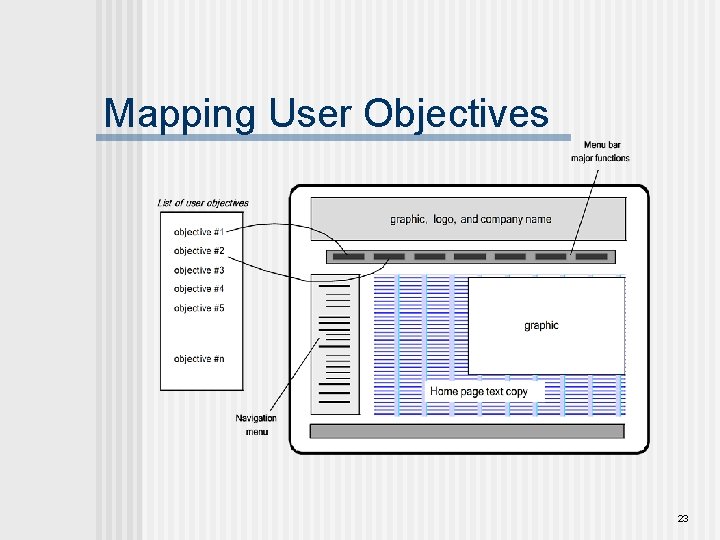 Mapping User Objectives

Menu bar
major functions

List of user objectives

objective #1
objective #2
objective #3
objective #4
objective #5

objective #n

graphic, logo, and company name

graphic

Home page text copy

Navigation
menu

23